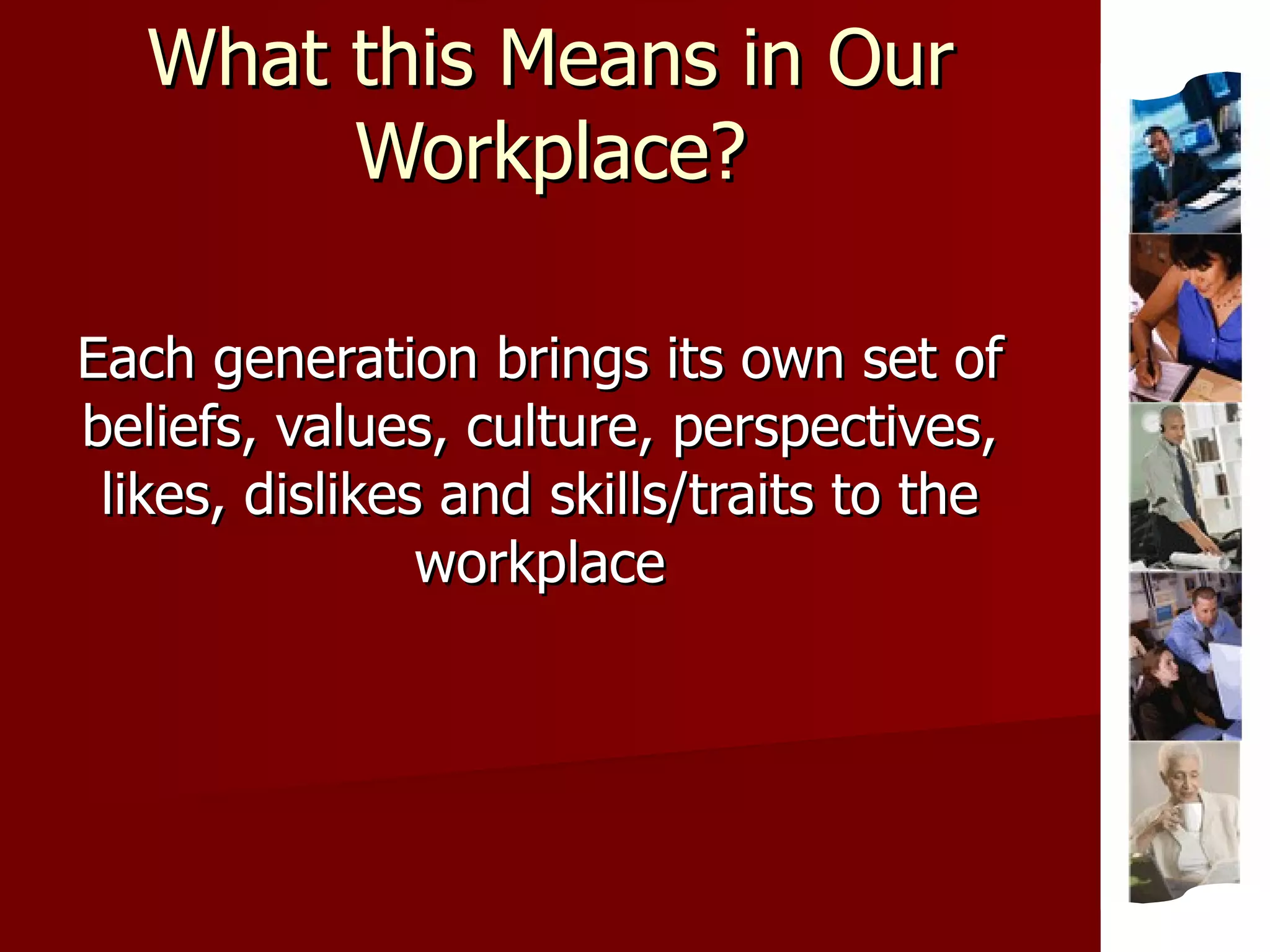 What this Means in Our Workplace?

Each generation brings its own set of beliefs, values, culture, perspectives, likes, dislikes and skills/traits to the workplace